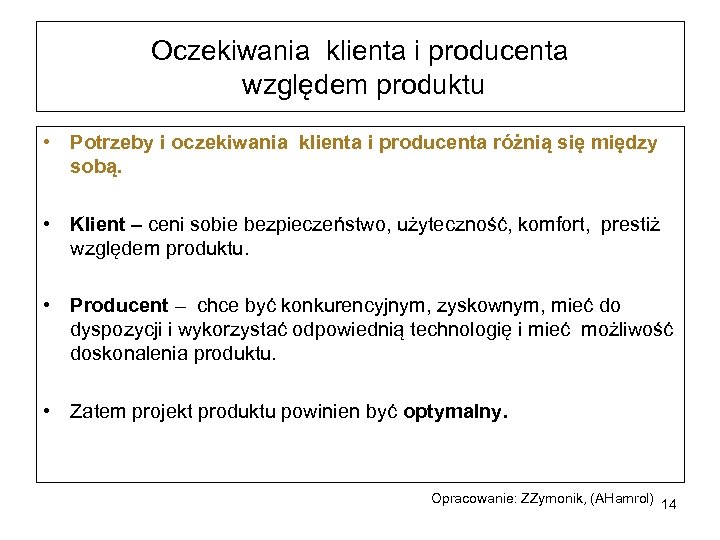 Oczekiwania klienta i producenta względem produktu

• Potrzeby i oczekiwania klienta i producenta różnią się między sobą.

• Klient – ceni sobie bezpieczeństwo, użyteczność, komfort, prestiż względem produktu.

• Producent – chce być konkurencyjnym, zyskownym, mieć do dyspozycji i wykorzystać odpowiednią technologię i mieć możliwość doskonalenia produktu.

• Zatem projekt produktu powinien być optymalny.

Opracowanie: ZZymonik, (AHamrol) 14